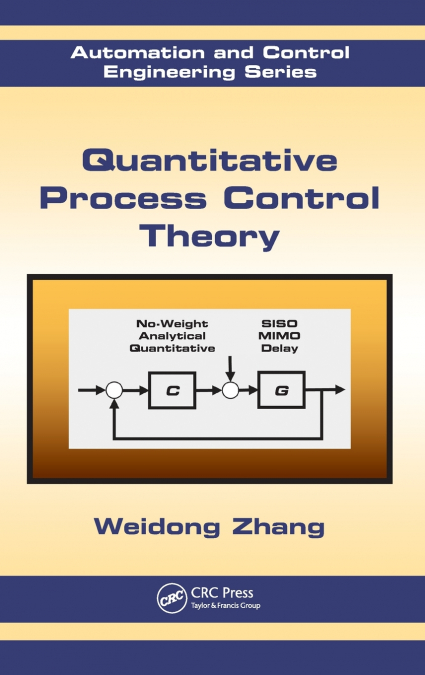 Automation and Control Engineering Series

Quantitative Process Control Theory

No-Weight
Analytical
Quantitative

SISO
MIMO
Delay

C

G

Weidong Zhang

CRC

CRC Press
Taylor & Francis Group